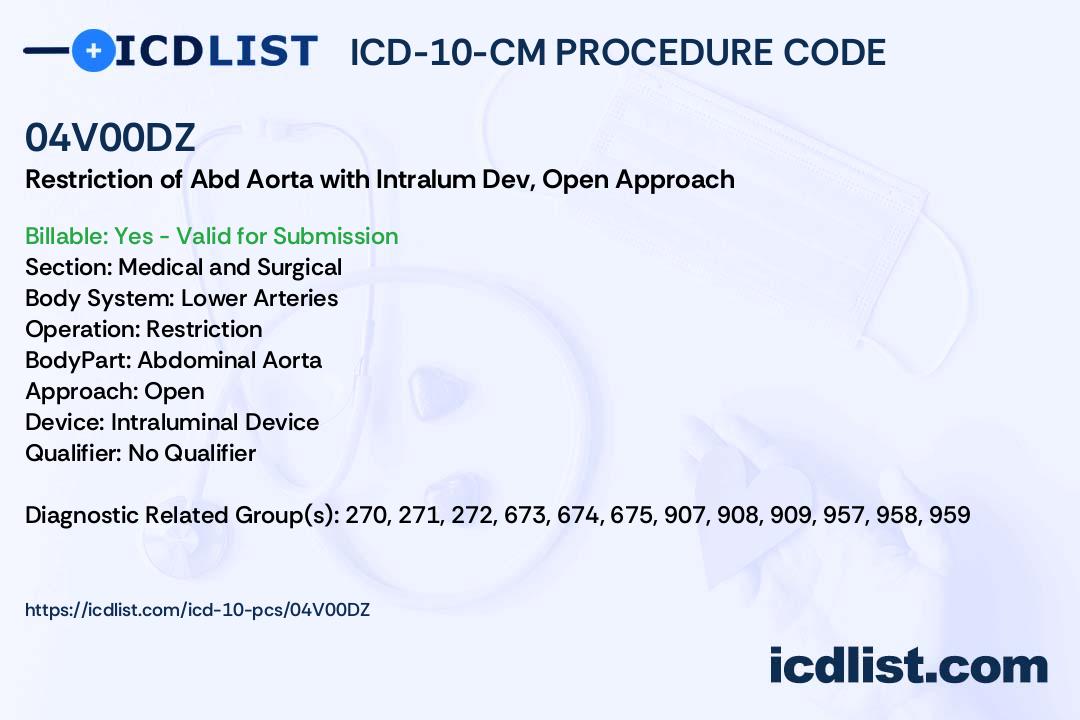 ICDLIST ICD-10-CM PROCEDURE CODE

04V00DZ

Restriction of Abd Aorta with Intralum Dev, Open Approach

Billable: Yes - Valid for Submission
Section: Medical and Surgical
Body System: Lower Arteries
Operation: Restriction
BodyPart: Abdominal Aorta
Approach: Open
Device: Intraluminal Device
Qualifier: No Qualifier

Diagnostic Related Group(s): 270, 271, 272, 673, 674, 675, 907, 908, 909, 957, 958, 959

https://icdlist.com/icd-10-pcs/04V00DZ

icdlist.com